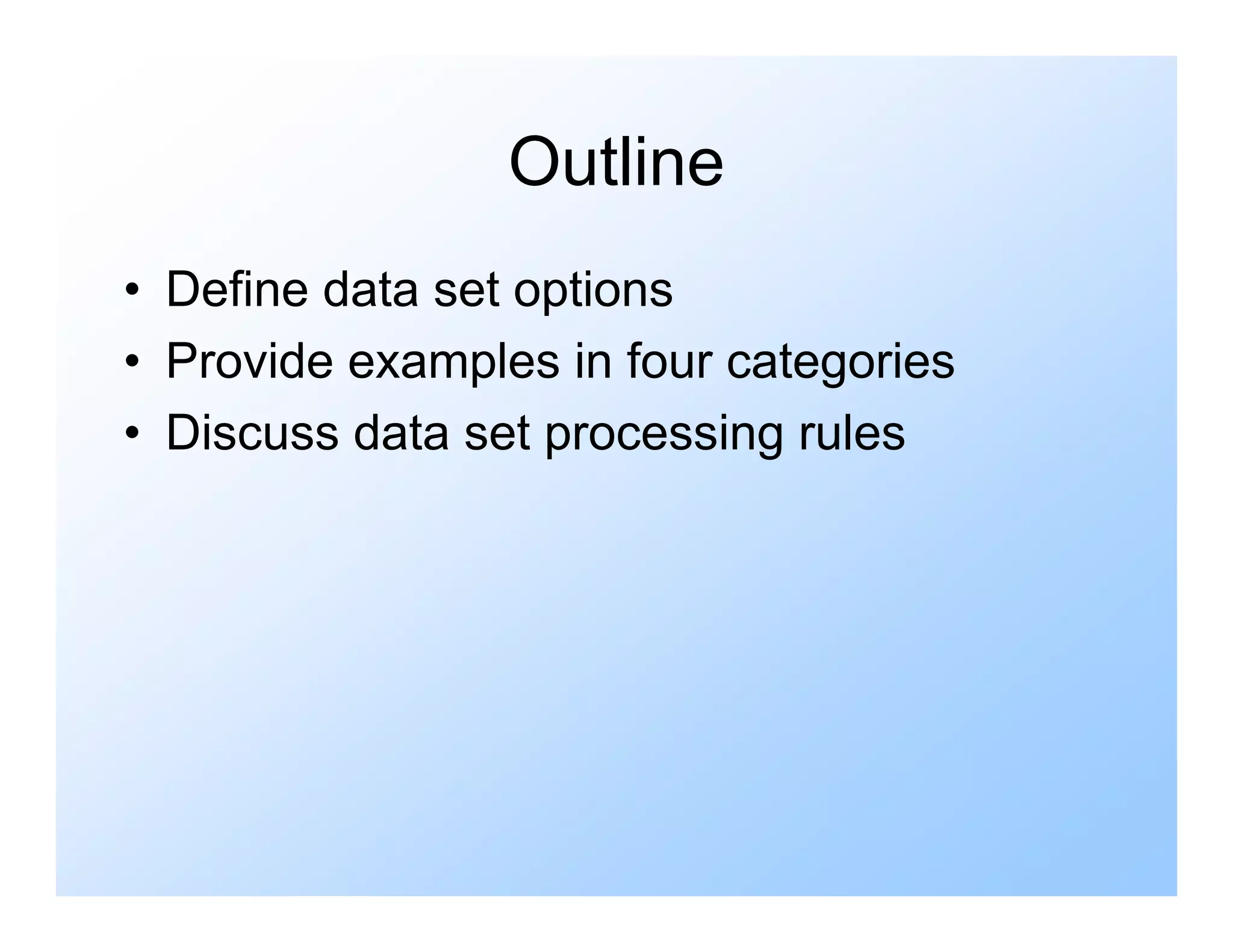 Outline

• Define data set options
• Provide examples in four categories
• Discuss data set processing rules